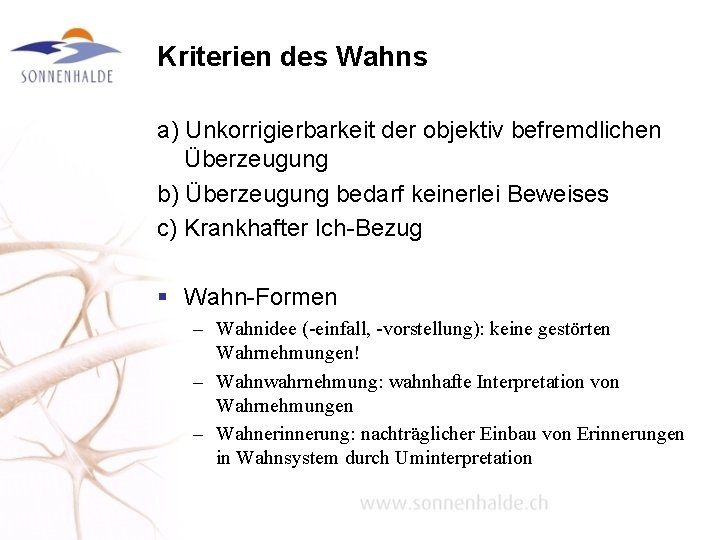 SONNENHALDE

Kriterien des Wahns

a) Unkorrigierbarkeit der objektiv befremdlichen Überzeugung

b) Überzeugung bedarf keinerlei Beweises

c) Krankhafter Ich-Bezug

▪ Wahn-Formen

– Wahnidee (-einfall, -vorstellung): keine gestörten Wahrnehmungen!

– Wahnwahrnehmung: wahnhafte Interpretation von Wahrnehmungen

– Wahnerinnerung: nachträglicher Einbau von Erinnerungen in Wahnsystem durch Uminterpretation

www.sonnenhalde.ch